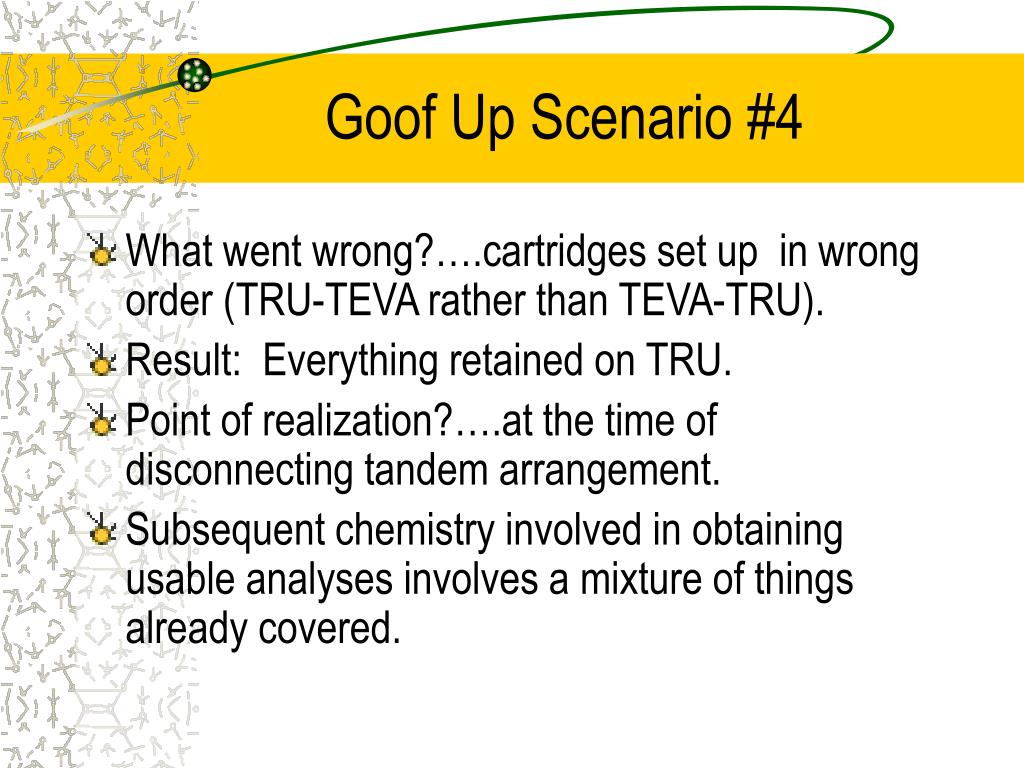 Goof Up Scenario #4

What went wrong?….cartridges set up in wrong order (TRU-TEVA rather than TEVA-TRU).

Result: Everything retained on TRU.

Point of realization?….at the time of disconnecting tandem arrangement.

Subsequent chemistry involved in obtaining usable analyses involves a mixture of things already covered.